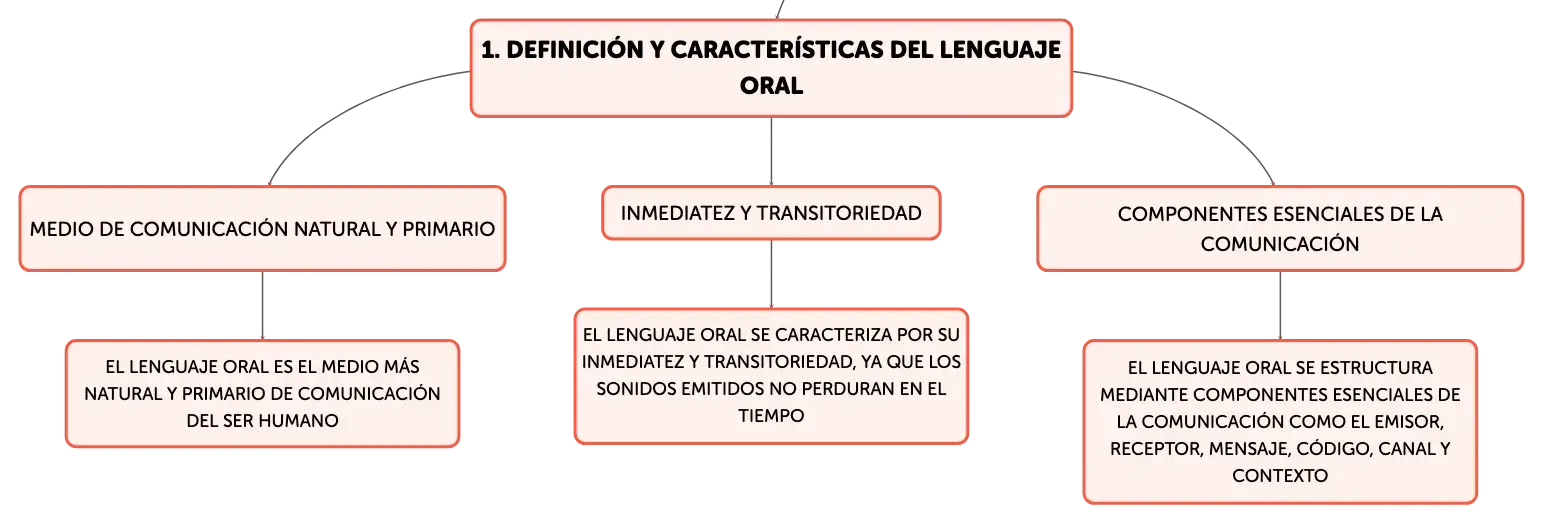 1. DEFINICIÓN Y CARACTERÍSTICAS DEL LENGUAJE ORAL

MEDIO DE COMUNICACIÓN NATURAL Y PRIMARIO

EL LENGUAJE ORAL ES EL MEDIO MÁS NATURAL Y PRIMARIO DE COMUNICACIÓN DEL SER HUMANO

INMEDIATEZ Y TRANSITORIEDAD

EL LENGUAJE ORAL SE CARACTERIZA POR SU INMEDIATEZ Y TRANSITORIEDAD, YA QUE LOS SONIDOS EMITIDOS NO PERDURAN EN EL TIEMPO

COMPONENTES ESENCIALES DE LA COMUNICACIÓN

EL LENGUAJE ORAL SE ESTRUCTURA MEDIANTE COMPONENTES ESENCIALES DE LA COMUNICACIÓN COMO EL EMISOR, RECEPTOR, MENSAJE, CÓDIGO, CANAL Y CONTEXTO